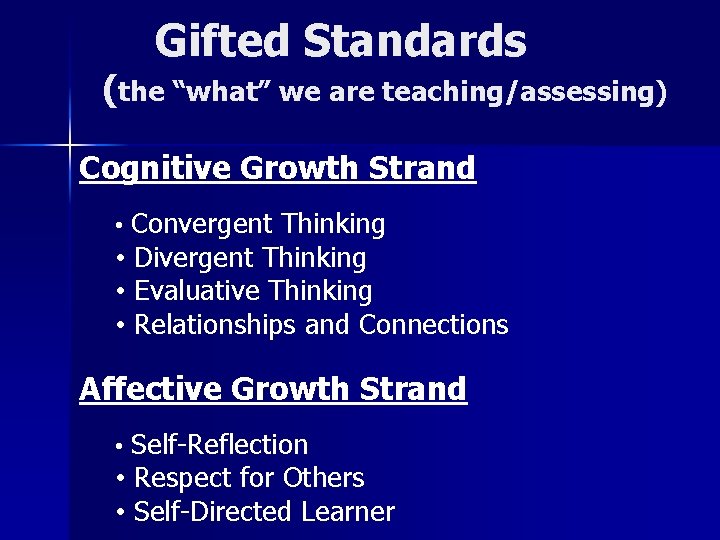 Gifted Standards
(the “what” we are teaching/assessing)

Cognitive Growth Strand

• Convergent Thinking
• Divergent Thinking
• Evaluative Thinking
• Relationships and Connections

Affective Growth Strand

• Self-Reflection
• Respect for Others
• Self-Directed Learner